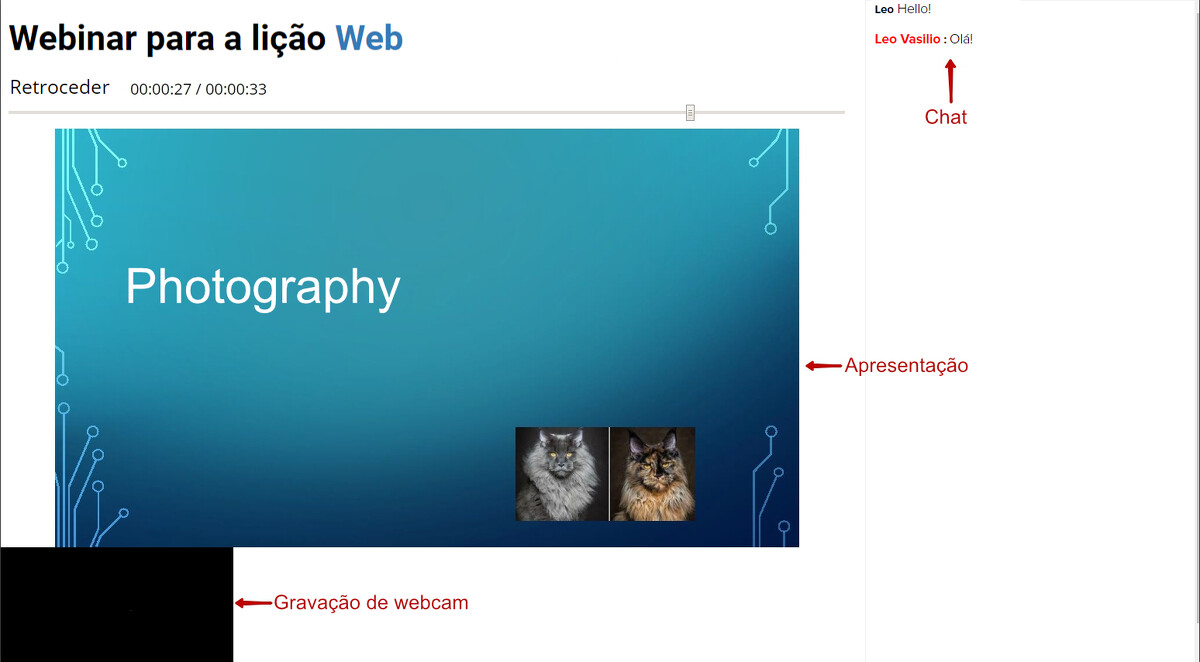 Webinar para a lição Web

Retroceder 00:00:27 / 00:00:33

Photography

Apresentação

Gravação de webcam

Leo Hello!

Leo Vasilio : Olá!

Chat